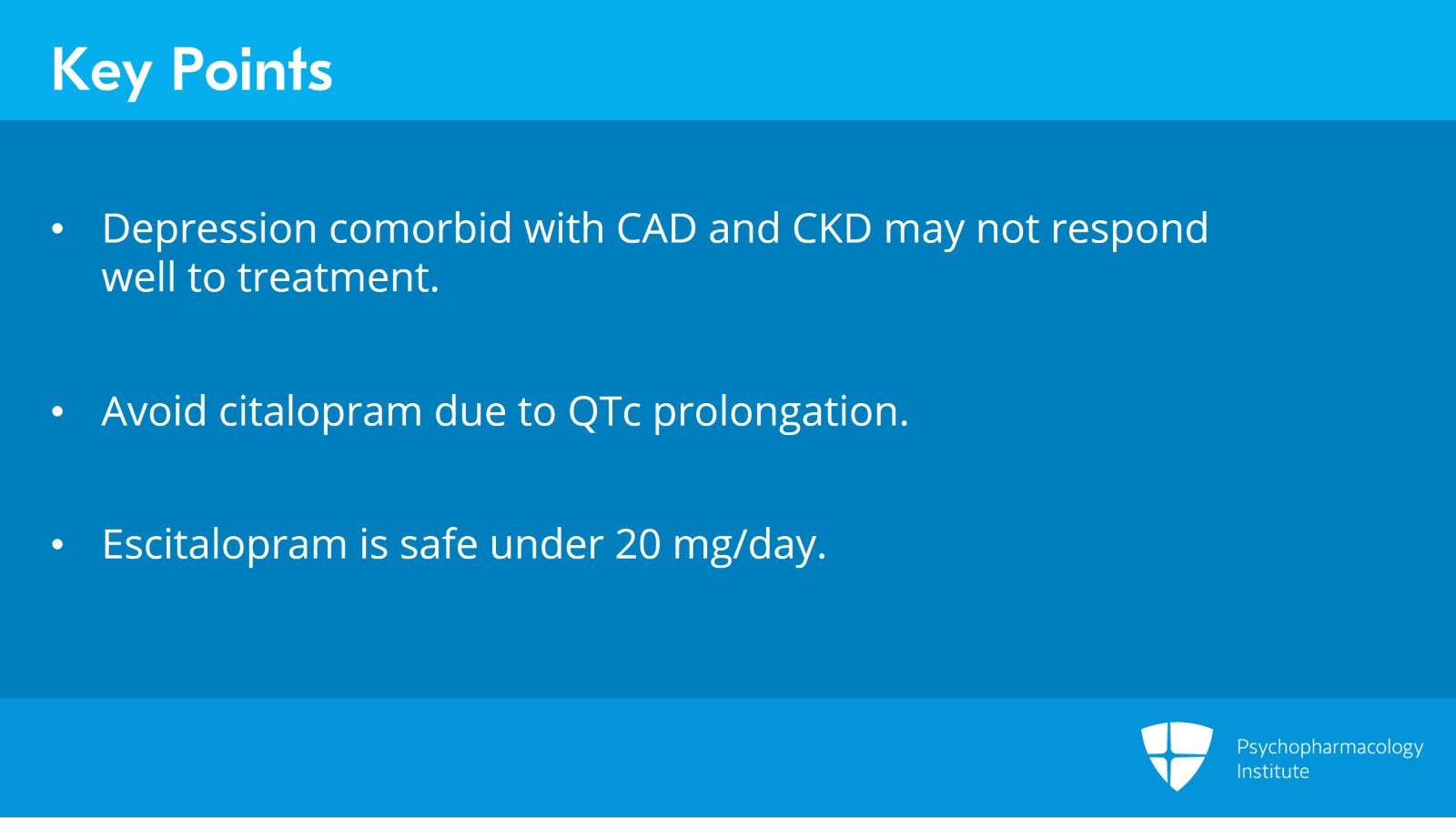 Key Points

• Depression comorbid with CAD and CKD may not respond well to treatment.

• Avoid citalopram due to QTc prolongation.

• Escitalopram is safe under 20 mg/day.

Psychopharmacology Institute